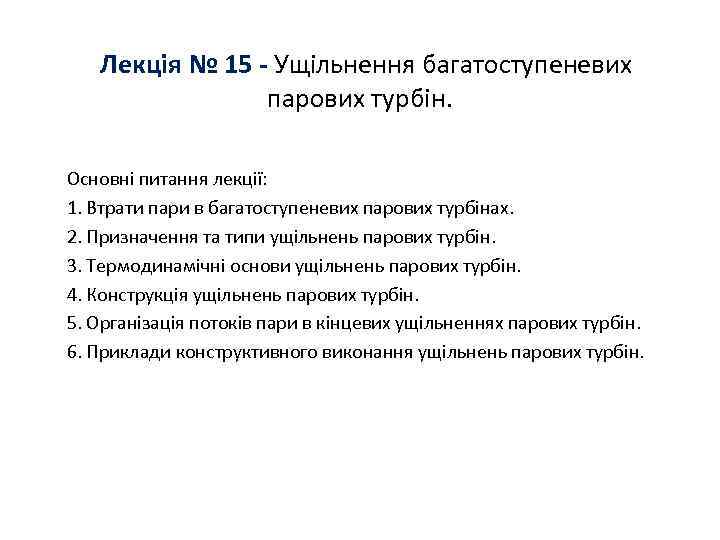 Лекція № 15 - Ущільнення багатоступеневих парових турбін.

Основні питання лекції:
1. Втрати пари в багатоступеневих парових турбінах.
2. Призначення та типи ущільнень парових турбін.
3. Термодинамічні основи ущільнень парових турбін.
4. Конструкція ущільнень парових турбін.
5. Організація потоків пари в кінцевих ущільненнях парових турбін.
6. Приклади конструктивного виконання ущільнень парових турбін.